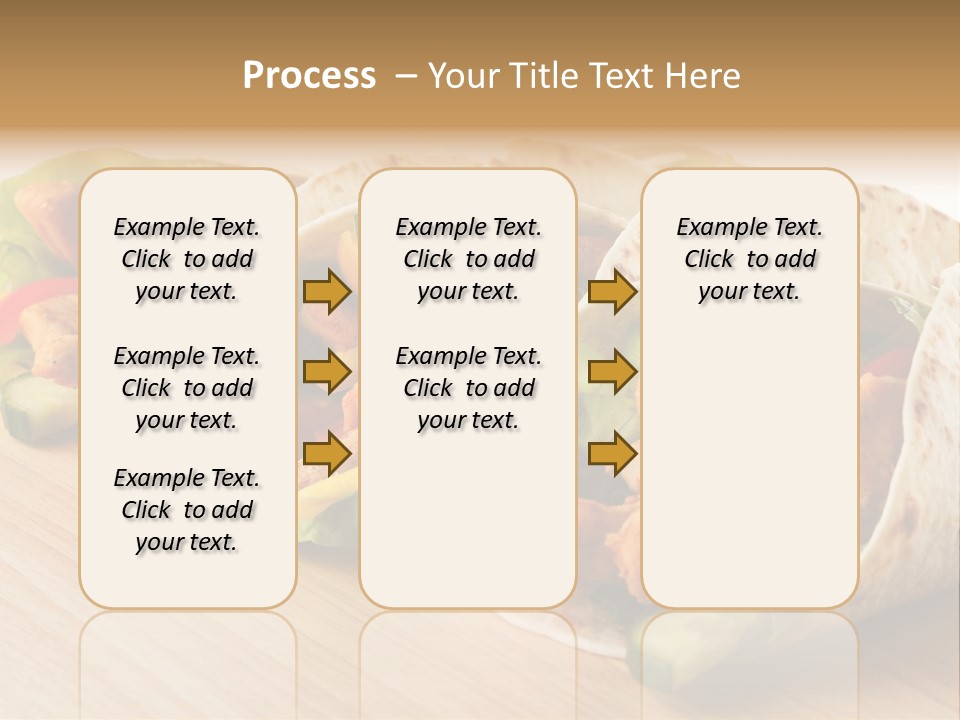 Process – Your Title Text Here

Example Text. Click to add your text.

Example Text. Click to add your text.

Example Text. Click to add your text.

Example Text. Click to add your text.

Example Text. Click to add your text.

Example Text. Click to add your text.